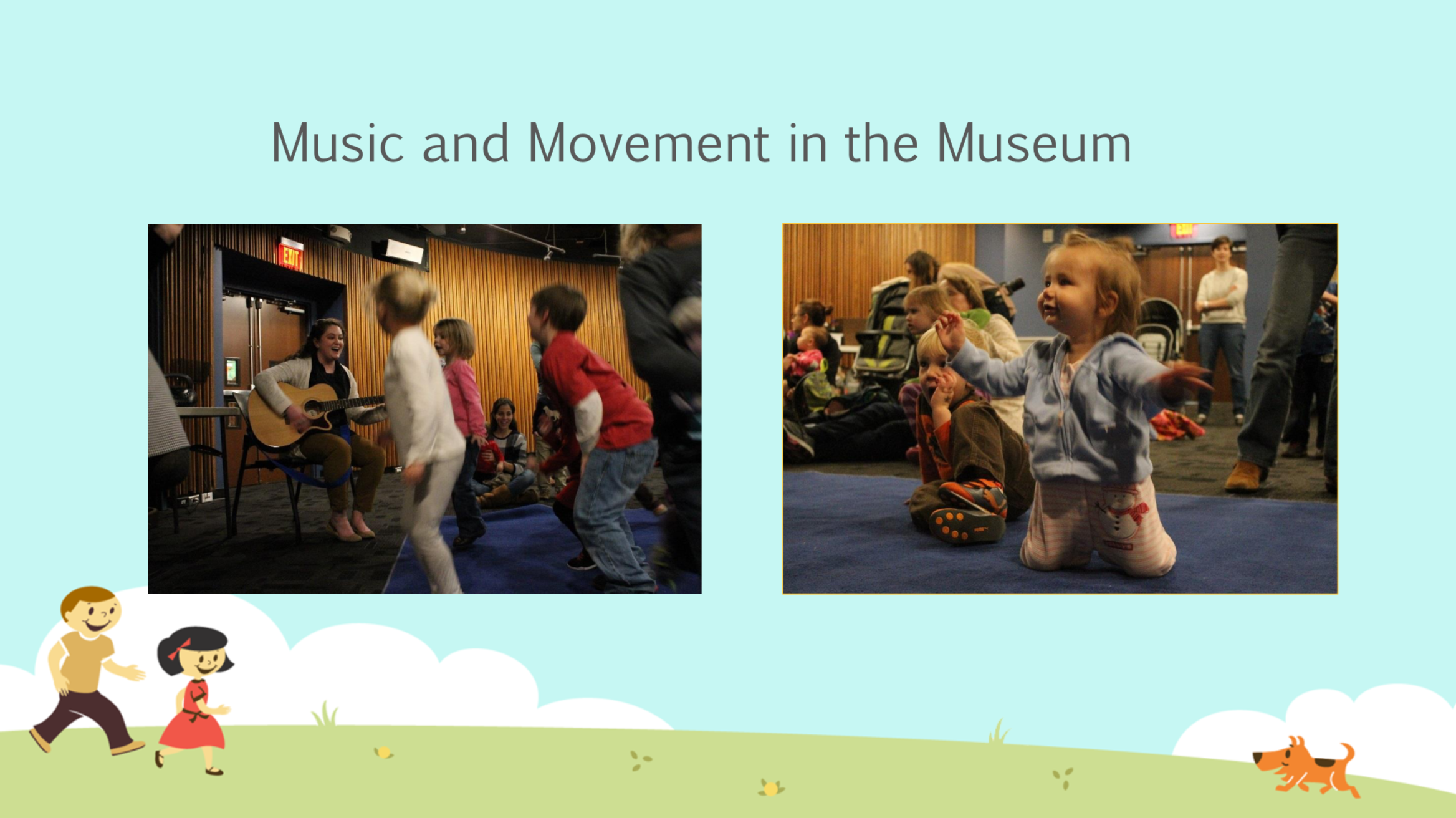 Music and Movement in the Museum

EXIT